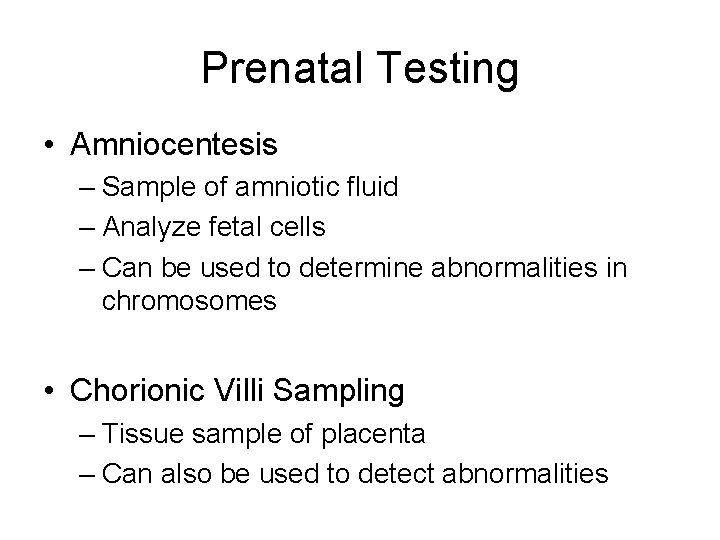 Prenatal Testing

• Amniocentesis
– Sample of amniotic fluid
– Analyze fetal cells
– Can be used to determine abnormalities in chromosomes

• Chorionic Villi Sampling
– Tissue sample of placenta
– Can also be used to detect abnormalities